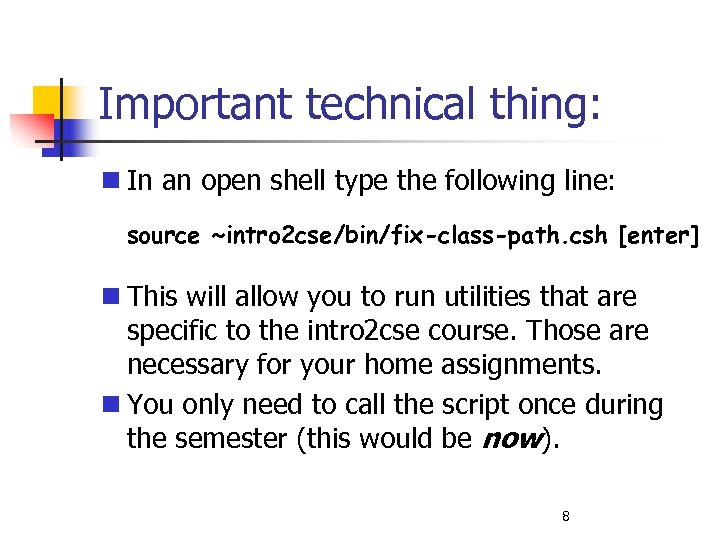 Important technical thing:

In an open shell type the following line:

source ~intro2cse/bin/fix-class-path.csh [enter]

This will allow you to run utilities that are specific to the intro2cse course. Those are necessary for your home assignments.

You only need to call the script once during the semester (this would be now).

8